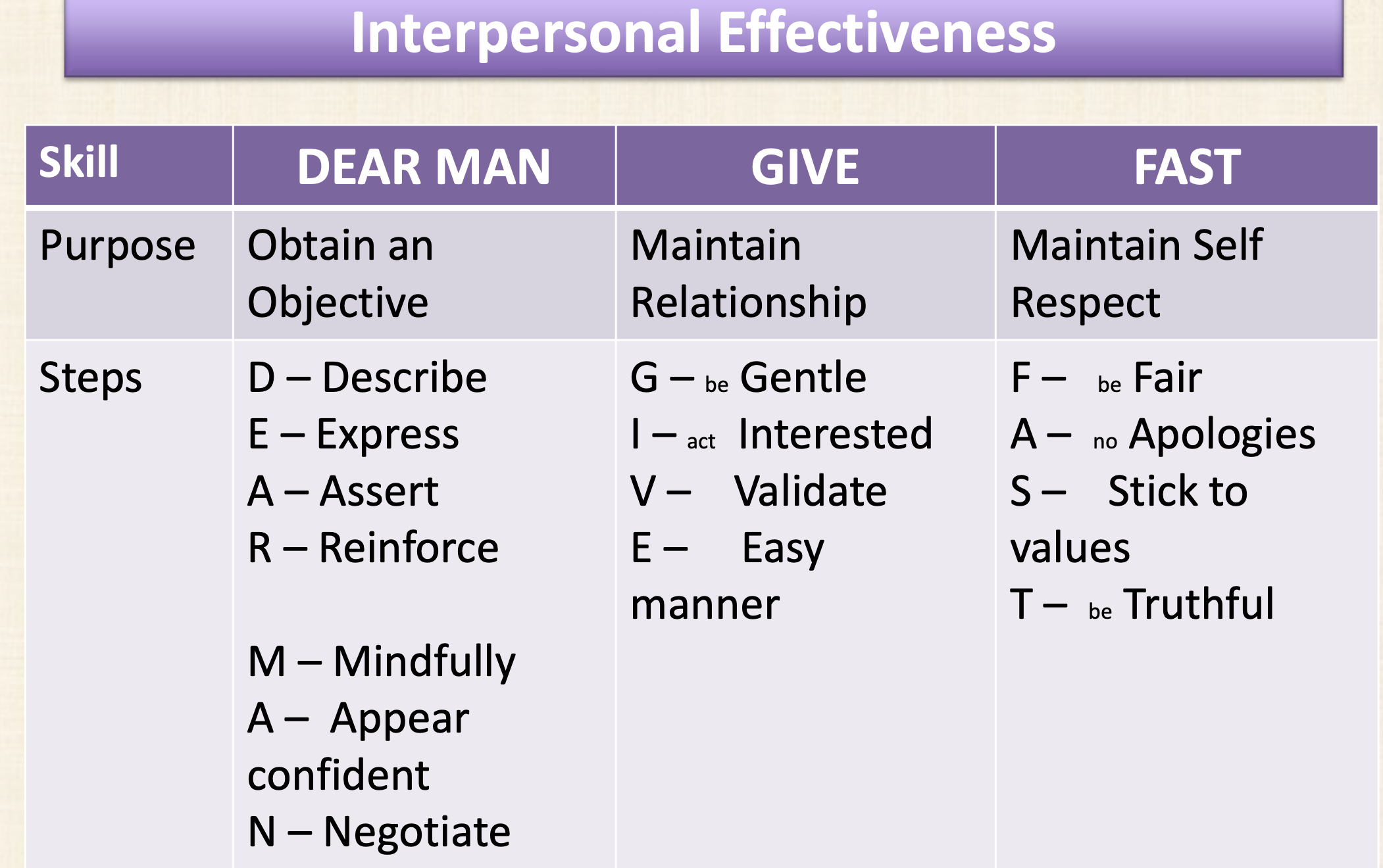 Interpersonal Effectiveness

| Skill | DEAR MAN | GIVE | FAST |
|---|---|---|---|
| Purpose | Obtain an Objective | Maintain Relationship | Maintain Self Respect |
| Steps | D – Describe<br>E – Express<br>A – Assert<br>R – Reinforce<br><br>M – Mindfully<br>A – Appear confident<br>N – Negotiate | G – be Gentle<br>I – act Interested<br>V – Validate<br>E – Easy manner | F – be Fair<br>A – no Apologies<br>S – Stick to values<br>T – be Truthful |